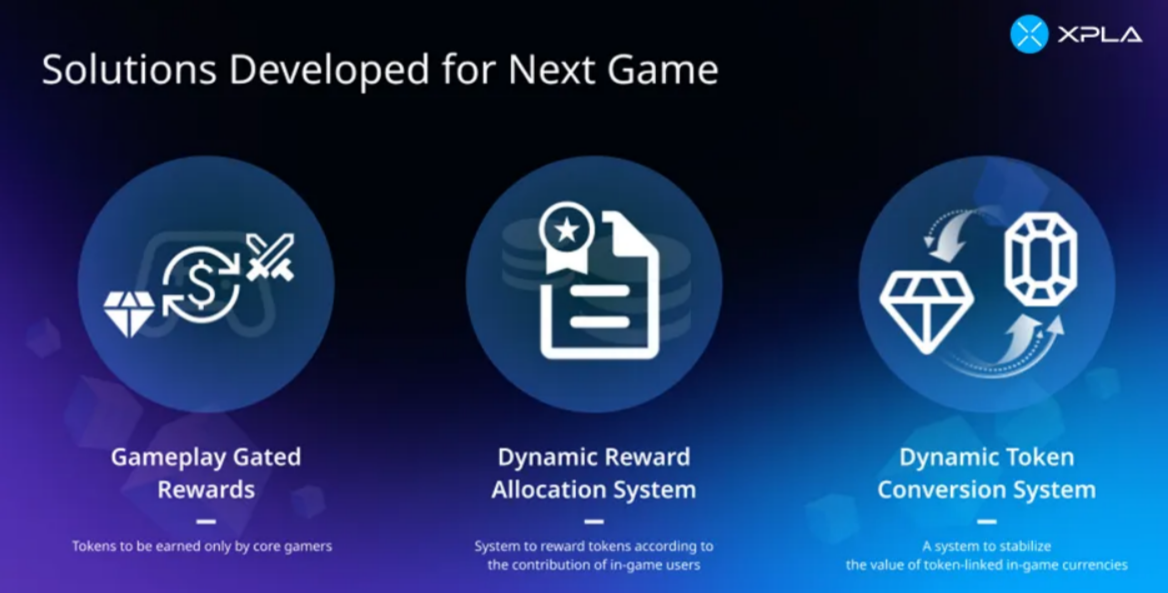 XPLA

Solutions Developed for Next Game

Gameplay Gated Rewards

Tokens to be earned only by core gamers

Dynamic Reward Allocation System

System to reward tokens according to the contribution of in-game users

Dynamic Token Conversion System

A system to stabilize the value of token-linked in-game currencies